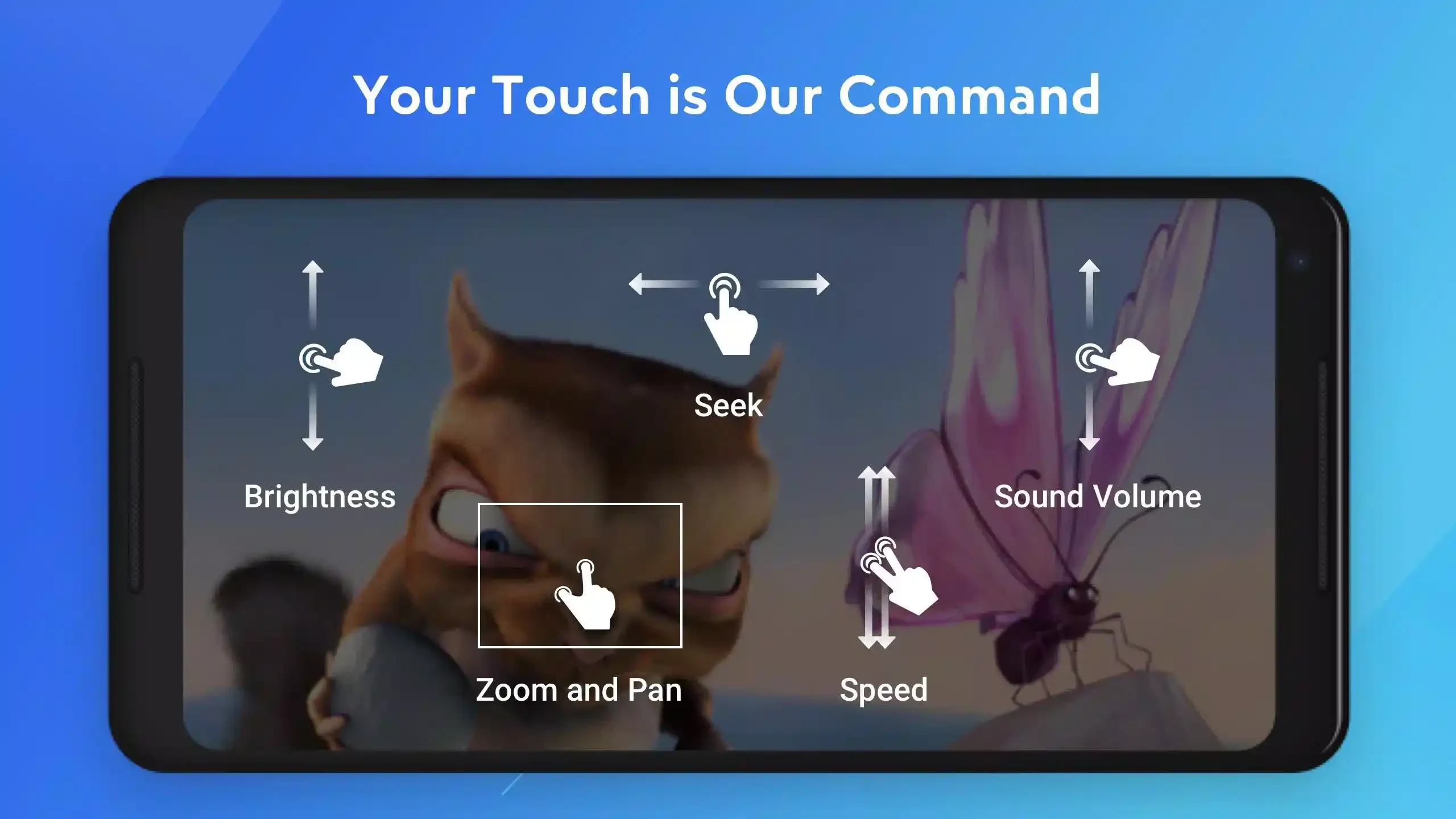 Your Touch is Our Command

Seek

Brightness

Sound Volume

Zoom and Pan

Speed